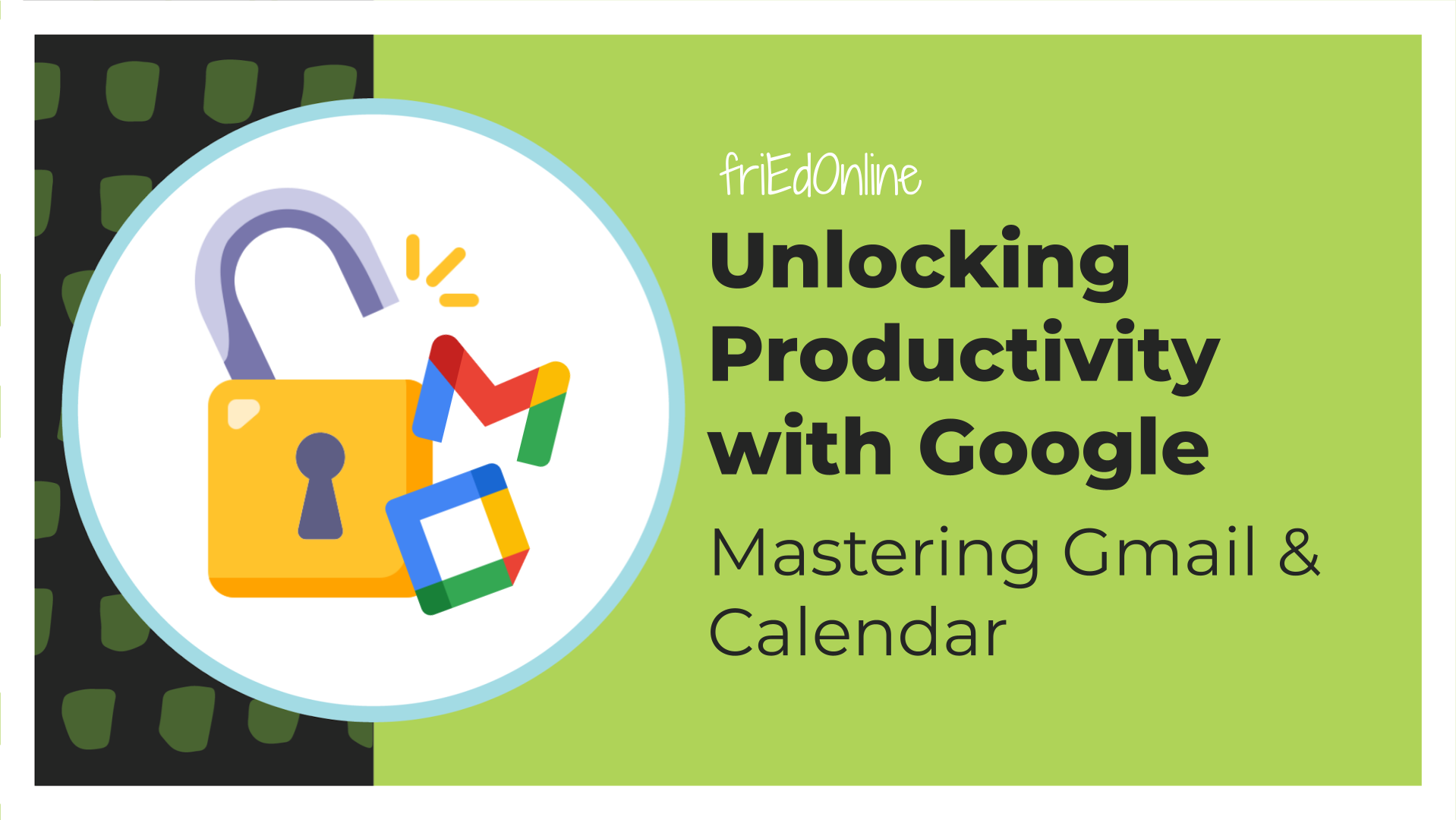 friEdOnline

Unlocking Productivity with Google

Mastering Gmail & Calendar